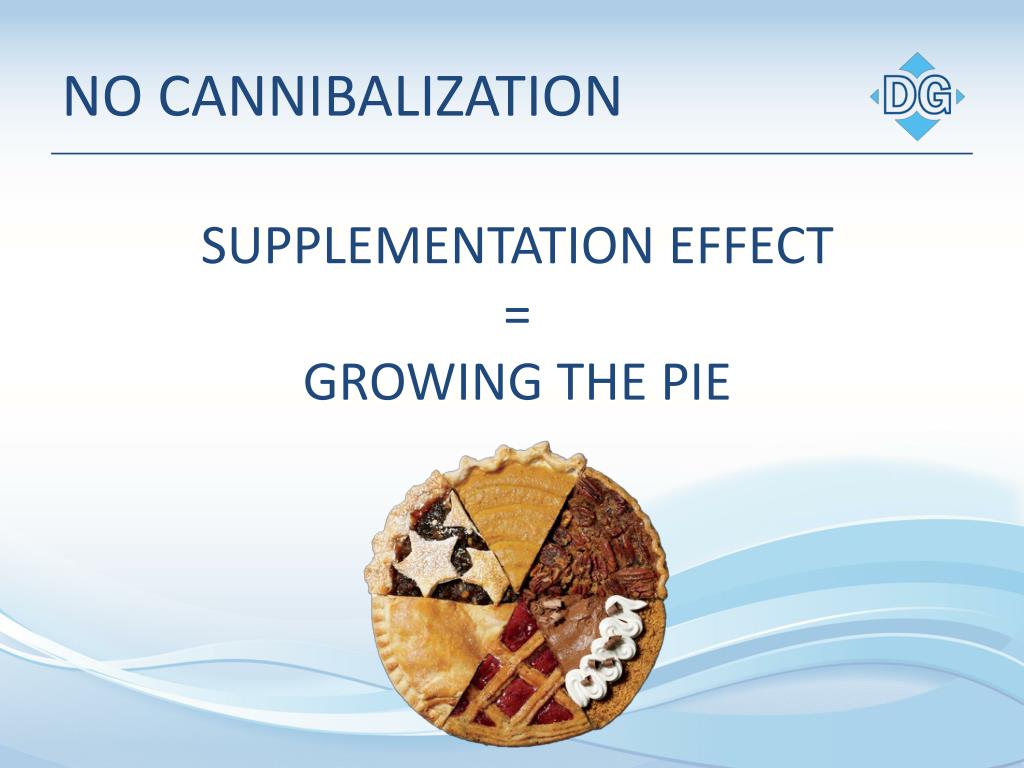 NO CANNIBALIZATION

DG

SUPPLEMENTATION EFFECT
=
GROWING THE PIE